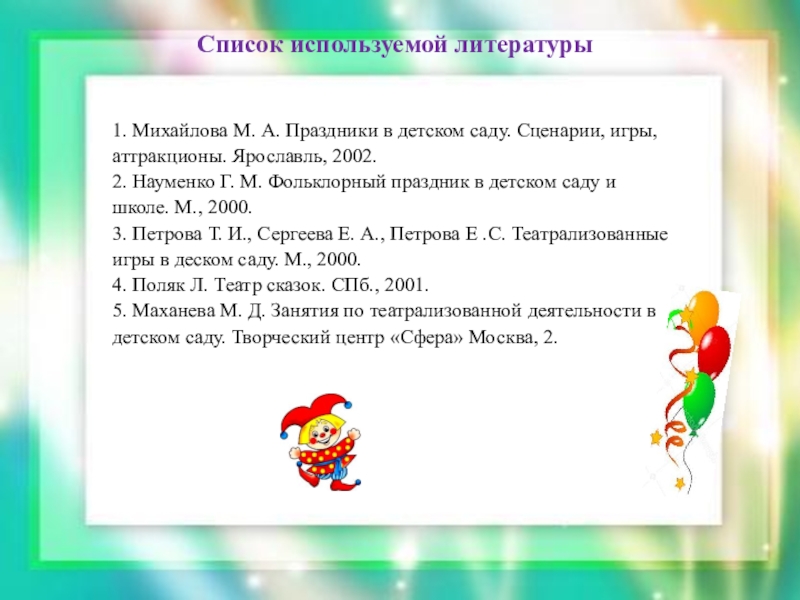 Список используемой литературы

1. Михайлова М. А. Праздники в детском саду. Сценарии, игры, аттракционы. Ярославль, 2002.
2. Науменко Г. М. Фольклорный праздник в детском саду и школе. М., 2000.
3. Петрова Т. И., Сергеева Е. А., Петрова Е .С. Театрализованные игры в деском саду. М., 2000.
4. Поляк Л. Театр сказок. СПб., 2001.
5. Маханева М. Д. Занятия по театрализованной деятельности в детском саду. Творческий центр «Сфера» Москва, 2.